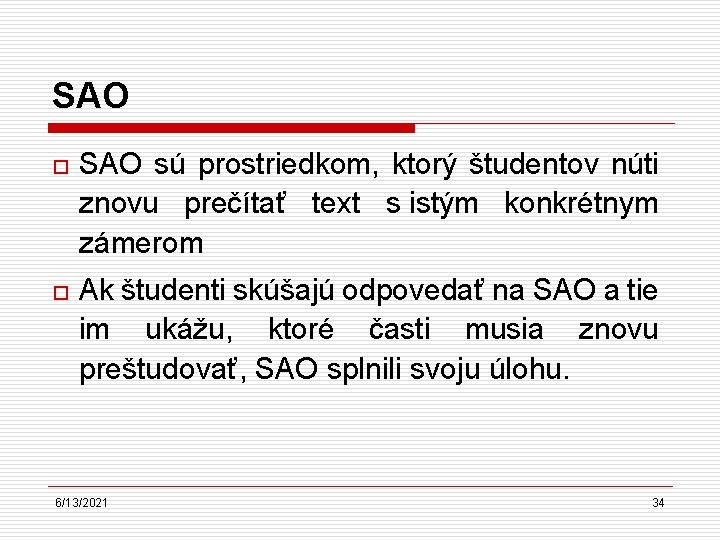 SAO

SAO sú prostriedkom, ktorý študentov núti znovu prečítať text s istým konkrétnym zámerom

Ak študenti skúšajú odpovedať na SAO a tie im ukážu, ktoré časti musia znovu preštudovať, SAO splnili svoju úlohu.

6/13/2021

34